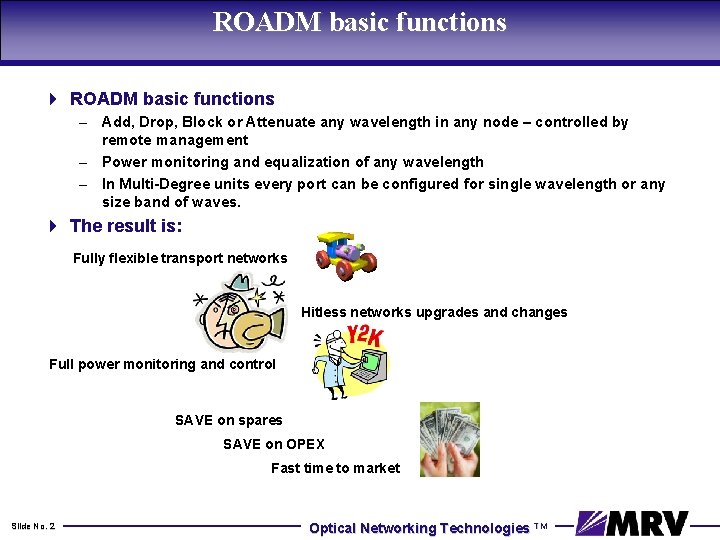 ROADM basic functions

ROADM basic functions
– Add, Drop, Block or Attenuate any wavelength in any node – controlled by remote management
– Power monitoring and equalization of any wavelength
– In Multi-Degree units every port can be configured for single wavelength or any size band of waves.

The result is:

Fully flexible transport networks

Hitless networks upgrades and changes

Y2K

Full power monitoring and control

SAVE on spares

SAVE on OPEX

Fast time to market

Slide No. 2

Optical Networking Technologies ™

MRV